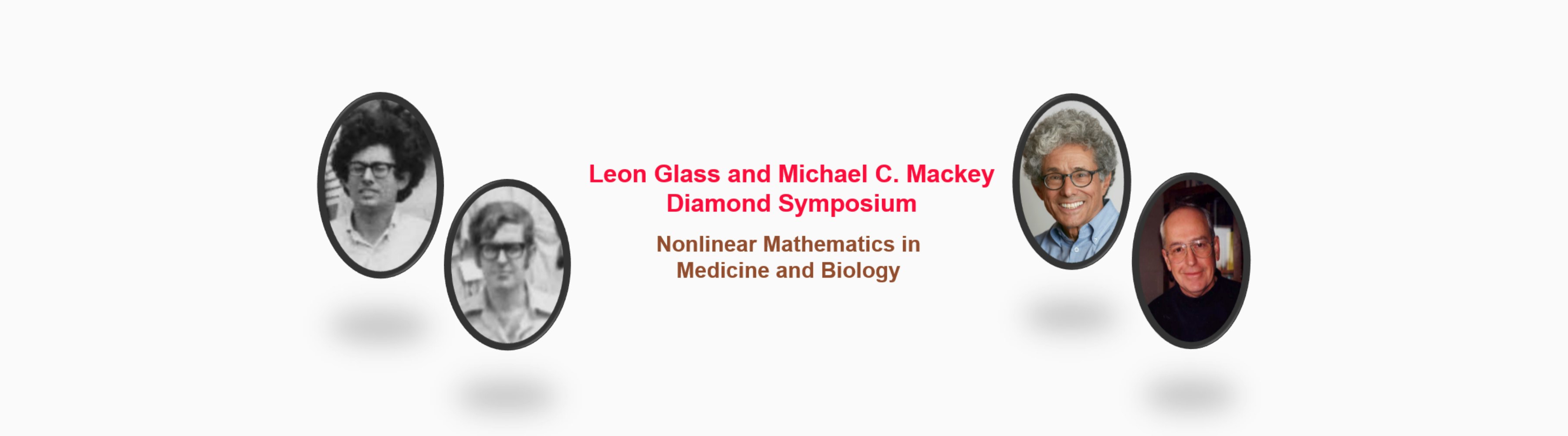 Leon Glass and Michael C. Mackey
Diamond Symposium

Nonlinear Mathematics in
Medicine and Biology